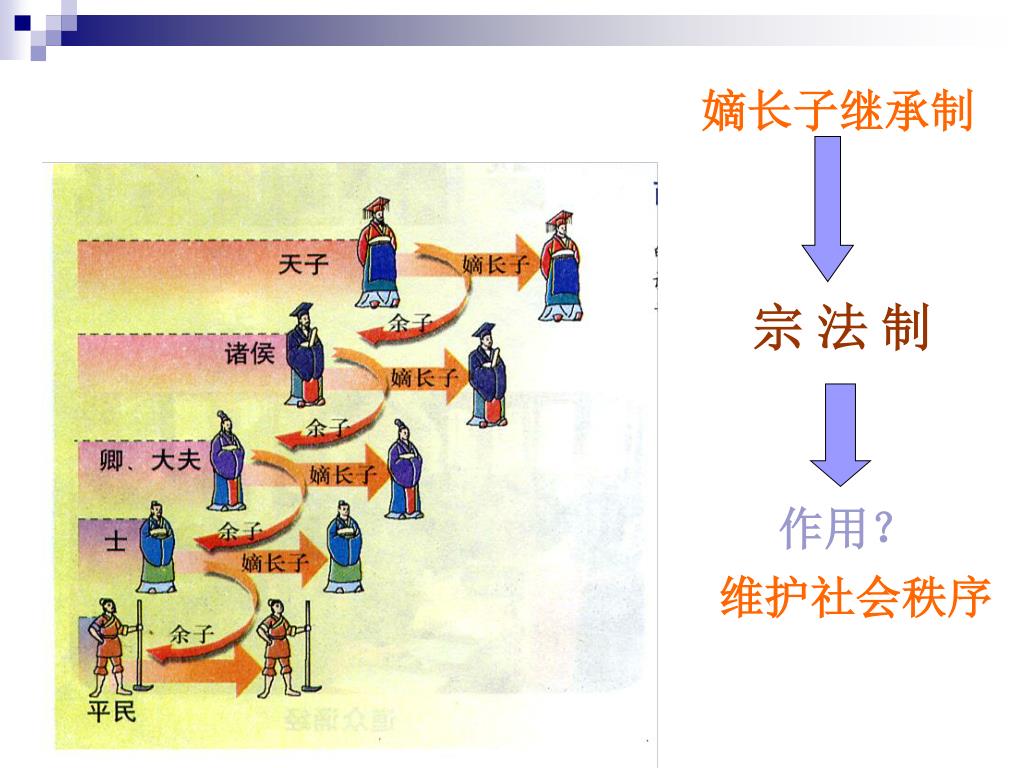 天子
嫡长子
余子
诸侯
嫡长子
余子
卿、大夫
嫡长子
余子
士
嫡长子
余子
平民

嫡长子继承制

宗 法 制

作用？

维护社会秩序